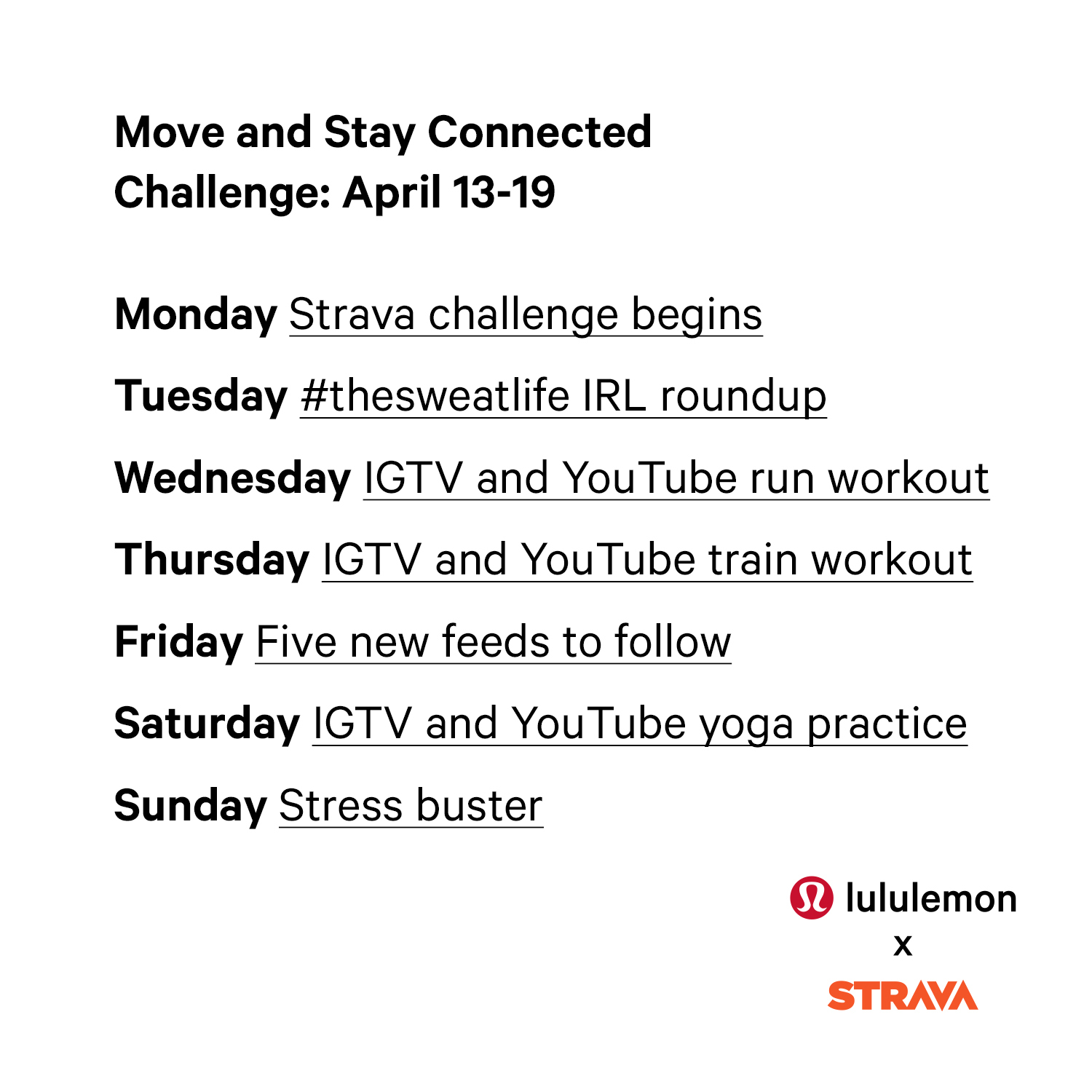 Move and Stay Connected Challenge: April 13-19

Monday Strava challenge begins

Tuesday #thesweatlife IRL roundup

Wednesday IGTV and YouTube run workout

Thursday IGTV and YouTube train workout

Friday Five new feeds to follow

Saturday IGTV and YouTube yoga practice

Sunday Stress buster

lululemon
x
STRAVA